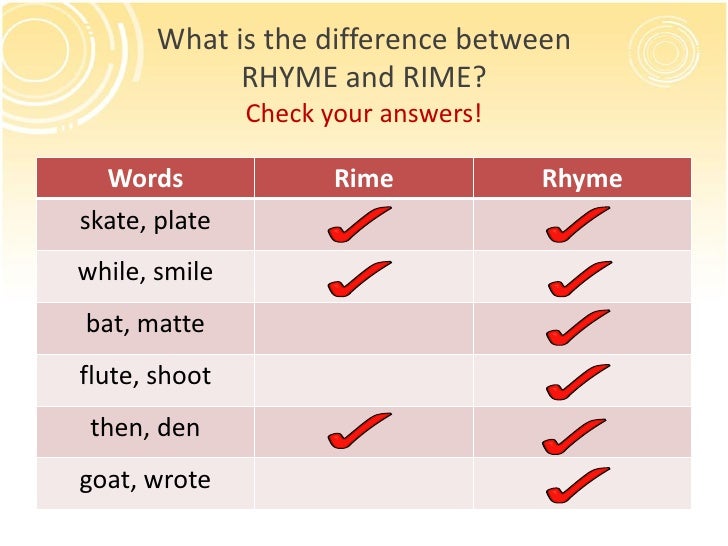 What is the difference between RHYME and RIME?
Check your answers!

| Words | Rime | Rhyme |
|---|---|---|
| skate, plate | ✓ | ✓ |
| while, smile | ✓ | ✓ |
| bat, matte | | ✓ |
| flute, shoot | | ✓ |
| then, den | ✓ | ✓ |
| goat, wrote | | ✓ |